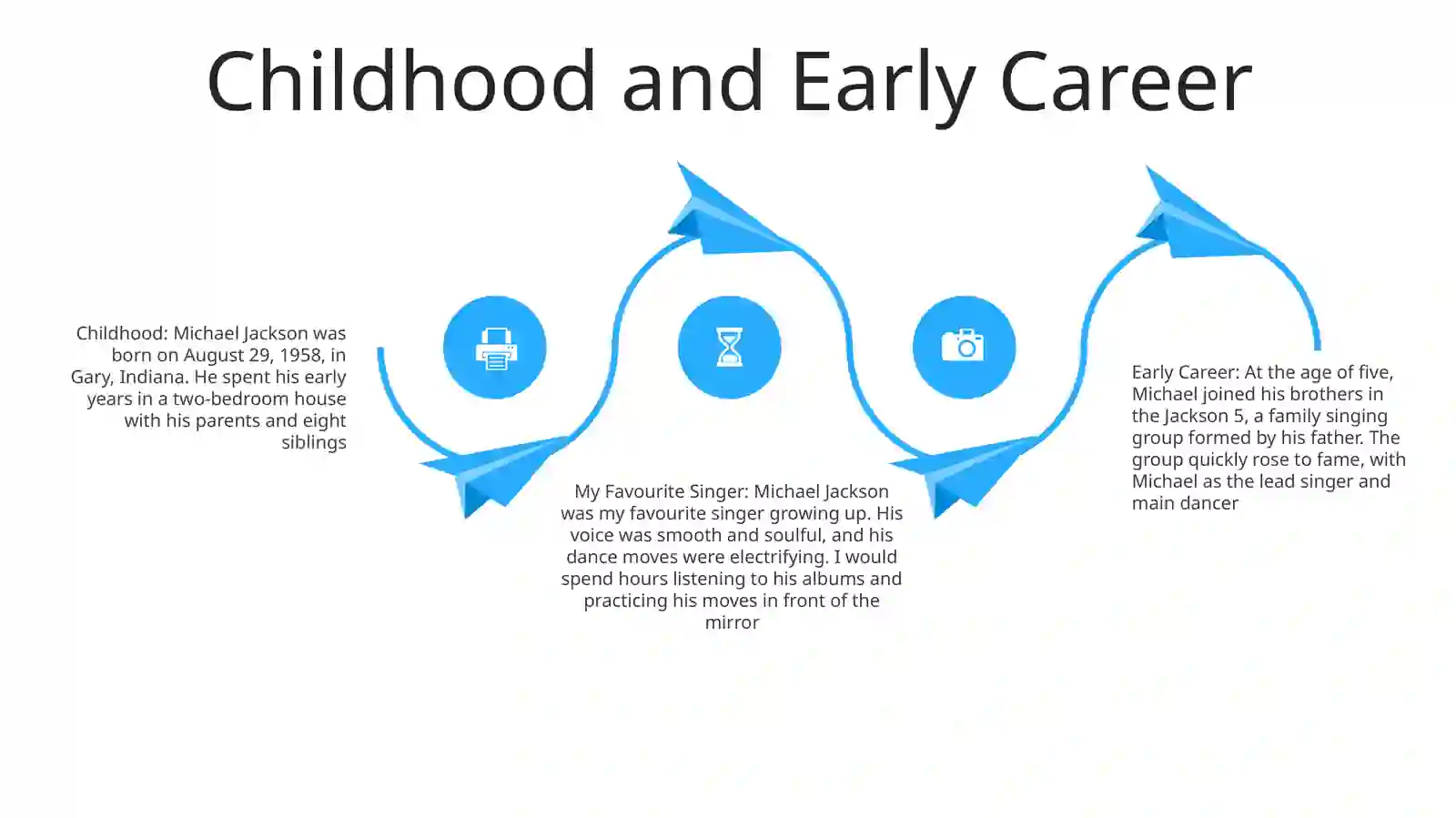 Childhood and Early Career

Childhood: Michael Jackson was born on August 29, 1958, in Gary, Indiana. He spent his early years in a two-bedroom house with his parents and eight siblings

My Favourite Singer: Michael Jackson was my favourite singer growing up. His voice was smooth and soulful, and his dance moves were electrifying. I would spend hours listening to his albums and practicing his moves in front of the mirror

Early Career: At the age of five, Michael joined his brothers in the Jackson 5, a family singing group formed by his father. The group quickly rose to fame, with Michael as the lead singer and main dancer